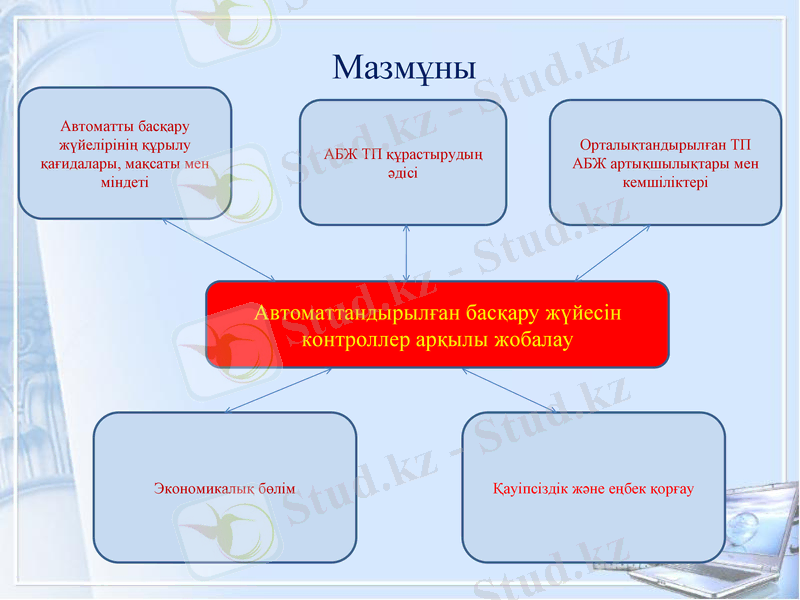 Мазмұны

Автоматты басқару жүйелірінің құрылу қағидалары, мақсаты мен міндеті

АБЖ ТП құрастырудың әдісі

Орталықтандырылған ТП АБЖ артықшылықтары мен кемшіліктері

Автоматтандырылған басқару жүйесін контроллер арқылы жобалау

Экономикалық бөлім

Қауіпсіздік және еңбек қорғау

Stud.kz - Stud.kz